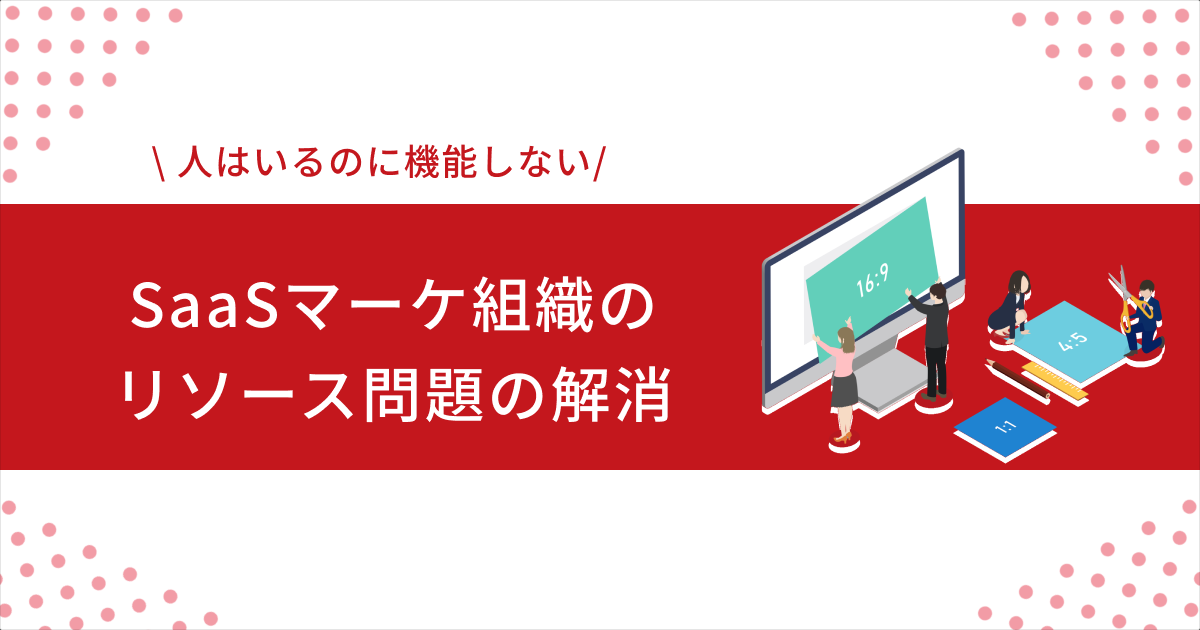 \ 人はいるのに機能しない/

SaaSマーケ組織の
リソース問題の解消

16:9

4:5

1:1